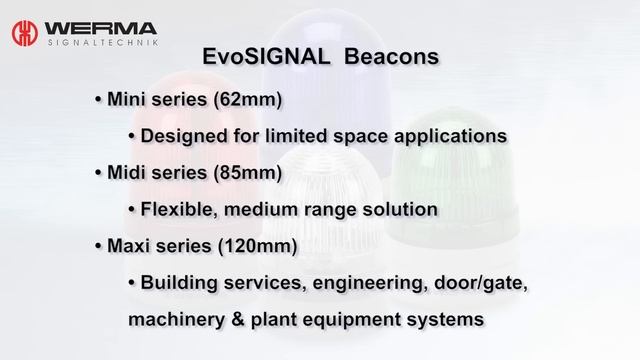 WERMA
SIGNALTECHNIK

EvoSIGNAL Beacons

• Mini series (62mm)

• Designed for limited space applications

• Midi series (85mm)

• Flexible, medium range solution

• Maxi series (120mm)

• Building services, engineering, door/gate, machinery & plant equipment systems